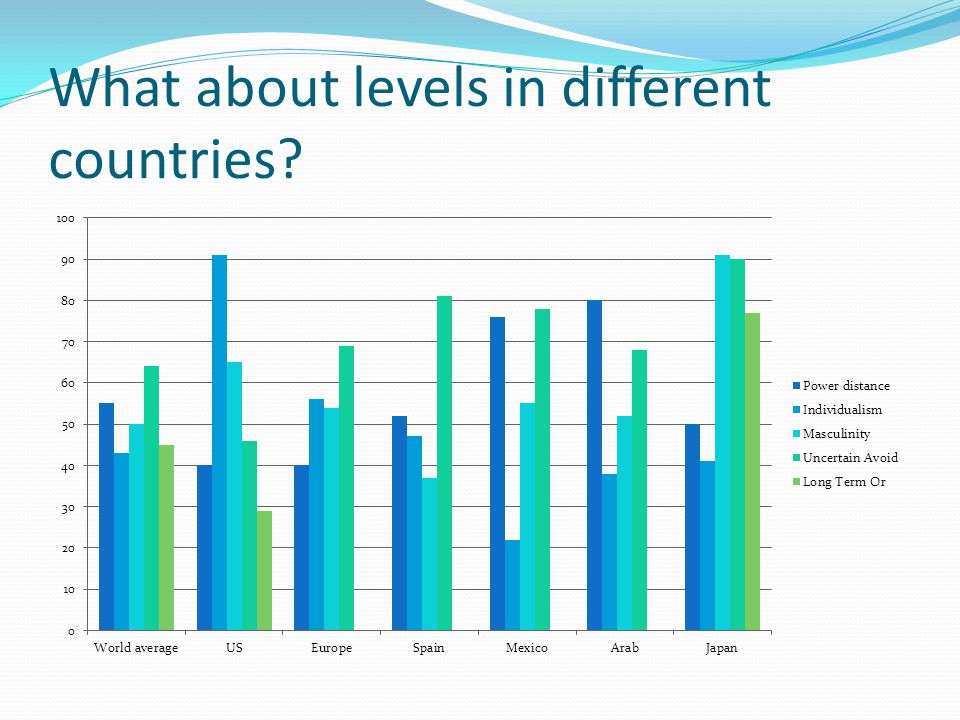 What about levels in different countries?

100
90
80
70
60
50
40
30
20
10
0

World average
US
Europe
Spain
Mexico
Arab
Japan

Power distance
Individualism
Masculinity
Uncertain Avoid
Long Term Or